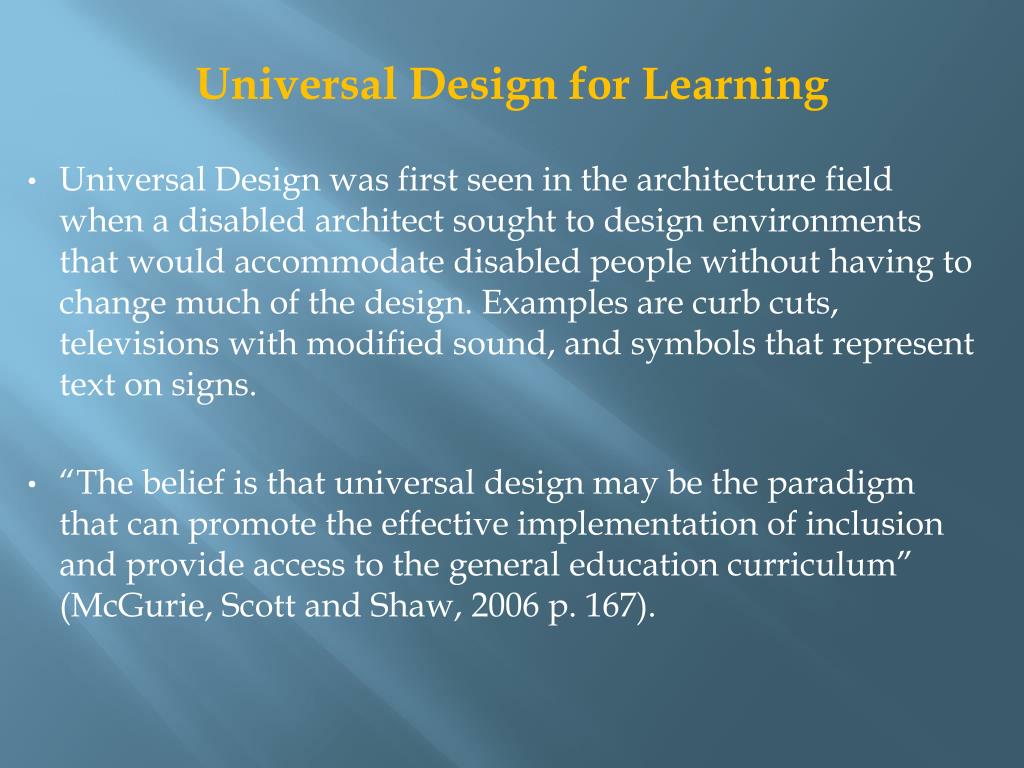 Universal Design for Learning

• Universal Design was first seen in the architecture field when a disabled architect sought to design environments that would accommodate disabled people without having to change much of the design. Examples are curb cuts, televisions with modified sound, and symbols that represent text on signs.

• “The belief is that universal design may be the paradigm that can promote the effective implementation of inclusion and provide access to the general education curriculum” (McGurie, Scott and Shaw, 2006 p. 167).